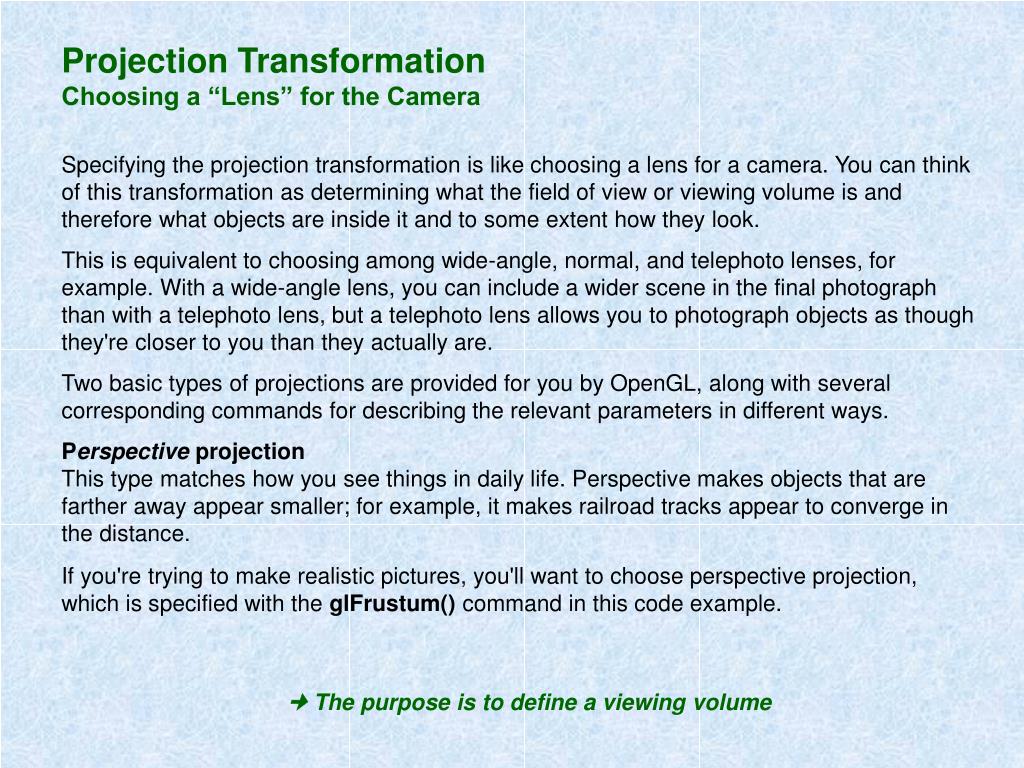 Projection Transformation
Choosing a “Lens” for the Camera

Specifying the projection transformation is like choosing a lens for a camera. You can think of this transformation as determining what the field of view or viewing volume is and therefore what objects are inside it and to some extent how they look.

This is equivalent to choosing among wide-angle, normal, and telephoto lenses, for example. With a wide-angle lens, you can include a wider scene in the final photograph than with a telephoto lens, but a telephoto lens allows you to photograph objects as though they're closer to you than they actually are.

Two basic types of projections are provided for you by OpenGL, along with several corresponding commands for describing the relevant parameters in different ways.

Perspective projection
This type matches how you see things in daily life. Perspective makes objects that are farther away appear smaller; for example, it makes railroad tracks appear to converge in the distance.

If you're trying to make realistic pictures, you'll want to choose perspective projection, which is specified with the glFrustum() command in this code example.

➜ The purpose is to define a viewing volume